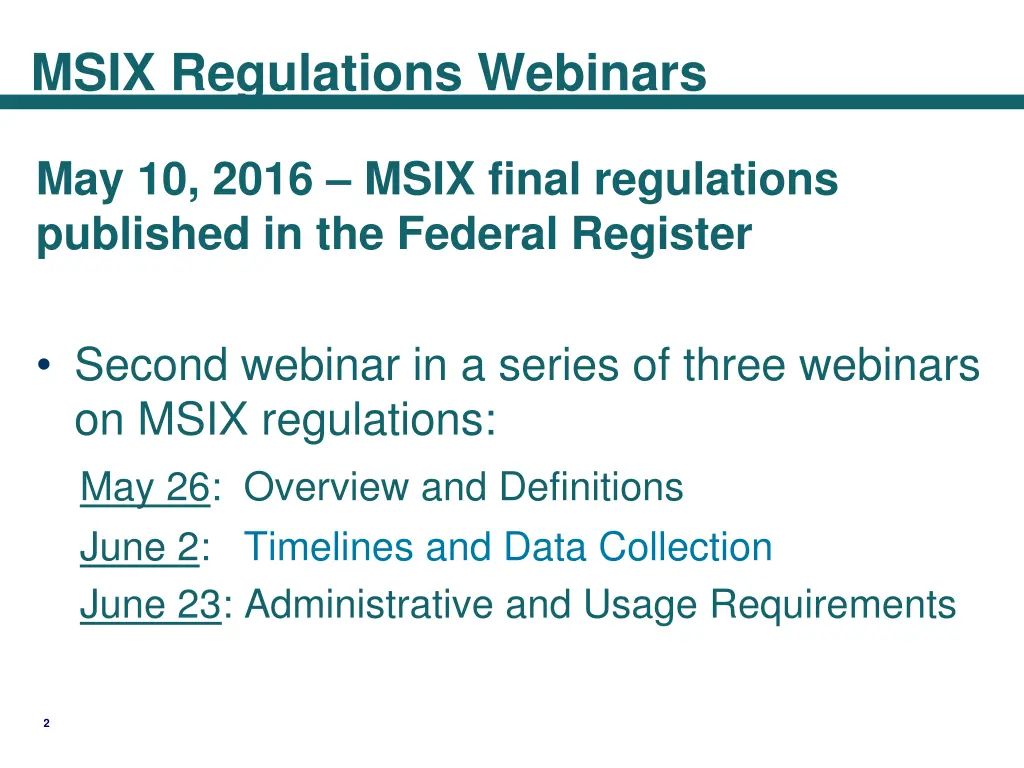 MSIX Regulations Webinars

May 10, 2016 – MSIX final regulations published in the Federal Register

• Second webinar in a series of three webinars on MSIX regulations:

May 26: Overview and Definitions
June 2: Timelines and Data Collection
June 23: Administrative and Usage Requirements

2